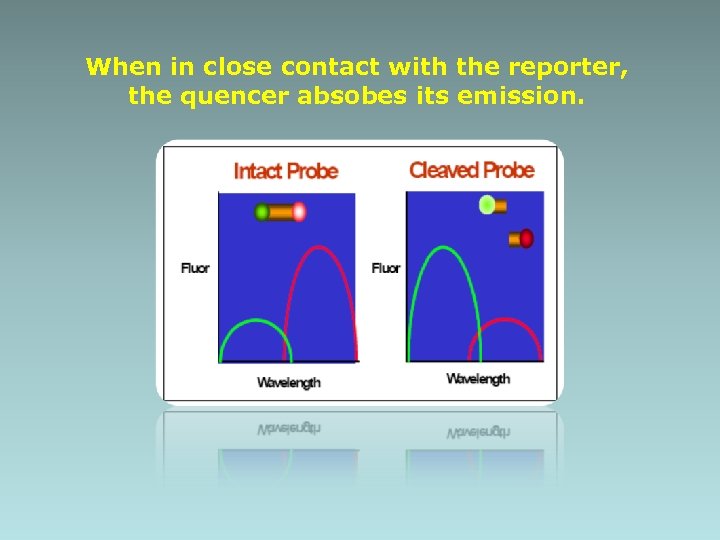 When in close contact with the reporter, the quencer absobes its emission.

Intact Probe

Fluor

Wavelength

Cleaved Probe

Fluor

Wavelength